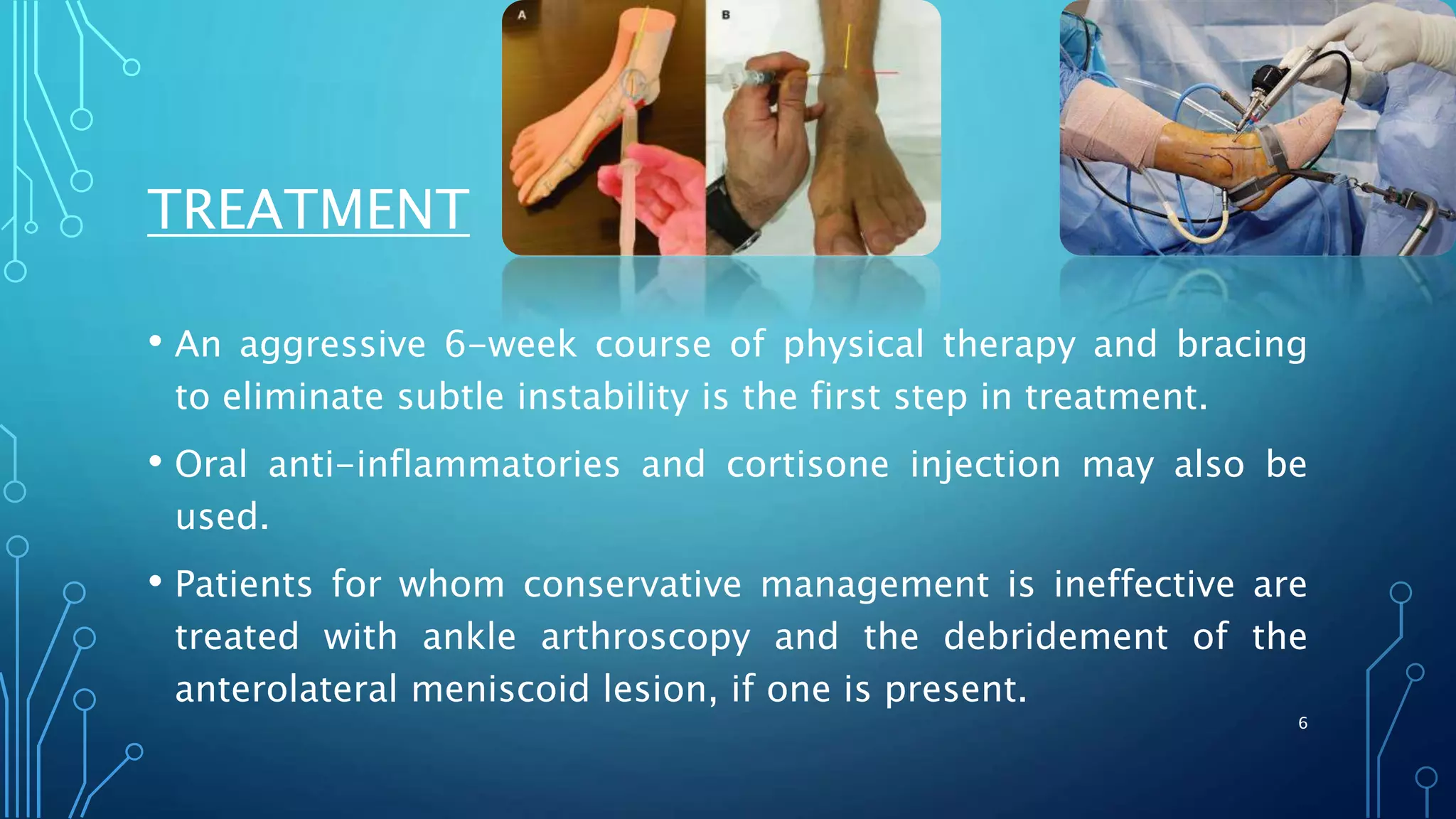 A

B

TREATMENT

• An aggressive 6-week course of physical therapy and bracing to eliminate subtle instability is the first step in treatment.

• Oral anti-inflammatories and cortisone injection may also be used.

• Patients for whom conservative management is ineffective are treated with ankle arthroscopy and the debridement of the anterolateral meniscoid lesion, if one is present.

6